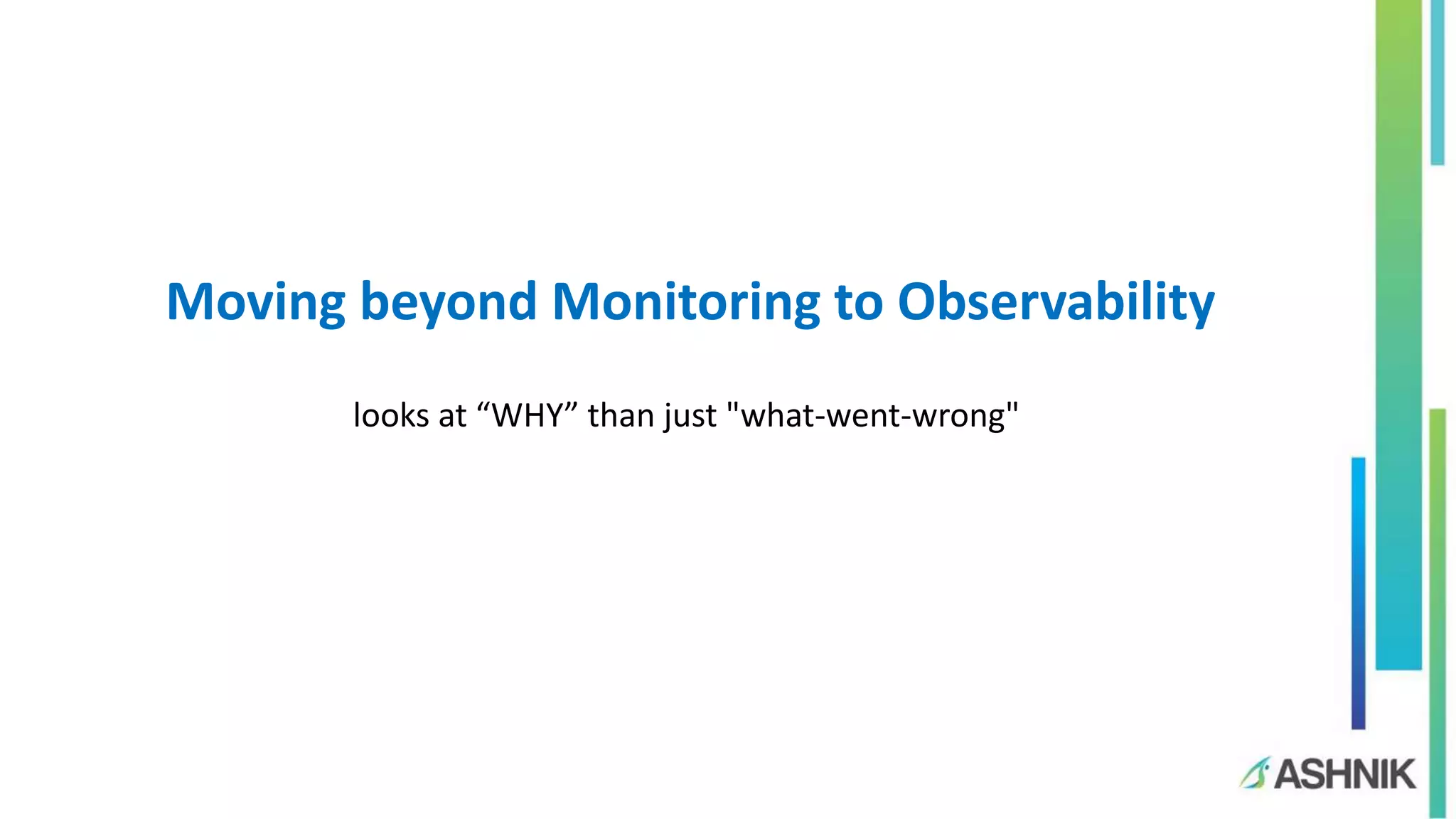 Moving beyond Monitoring to Observability

looks at “WHY” than just "what-went-wrong"

ASHNIK